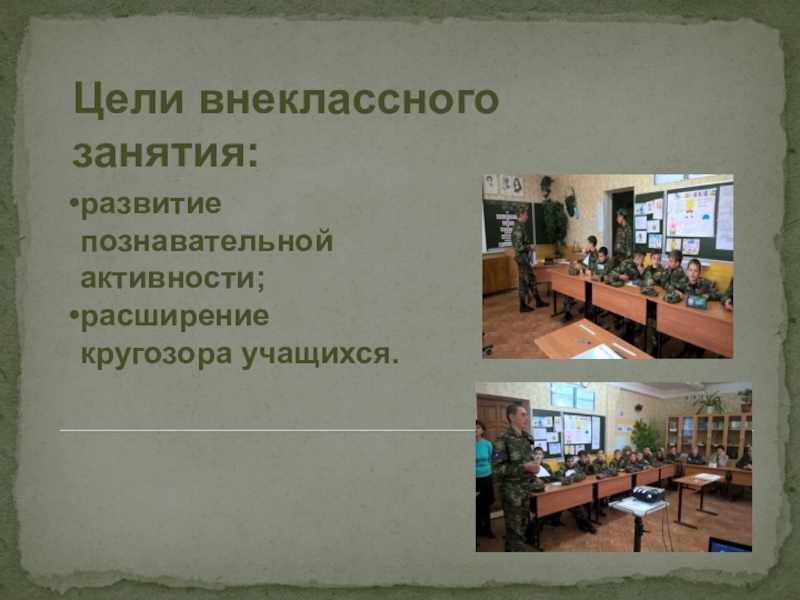 Цели внеклассного занятия:

•развитие познавательной активности;
•расширение кругозора учащихся.